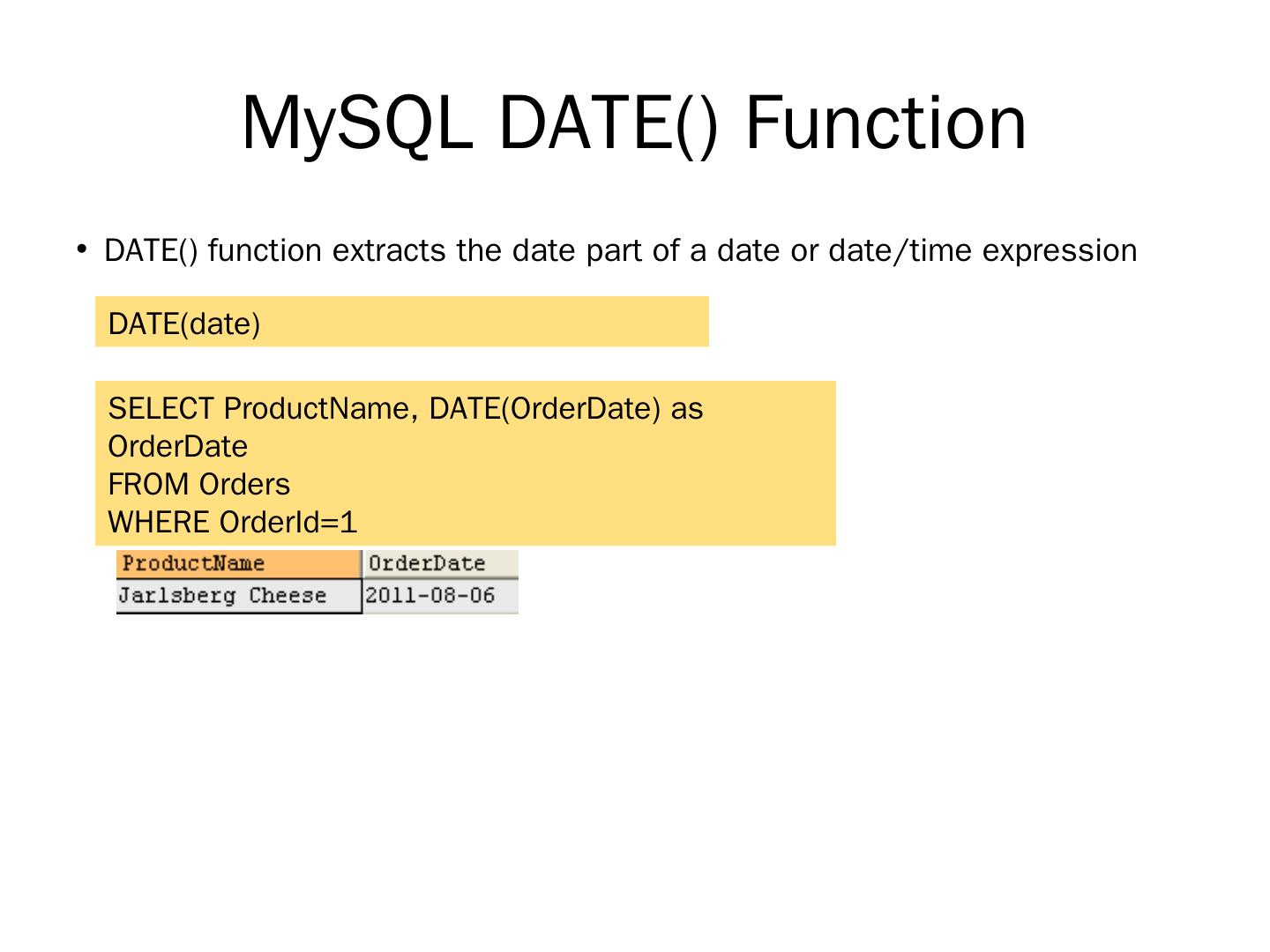 MySQL DATE() Function

• DATE() function extracts the date part of a date or date/time expression

DATE(date)

SELECT ProductName, DATE(OrderDate) as OrderDate
FROM Orders
WHERE OrderId=1

| ProductName | OrderDate |
|---|---|
| Jarlsberg Cheese | 2011-08-06 |